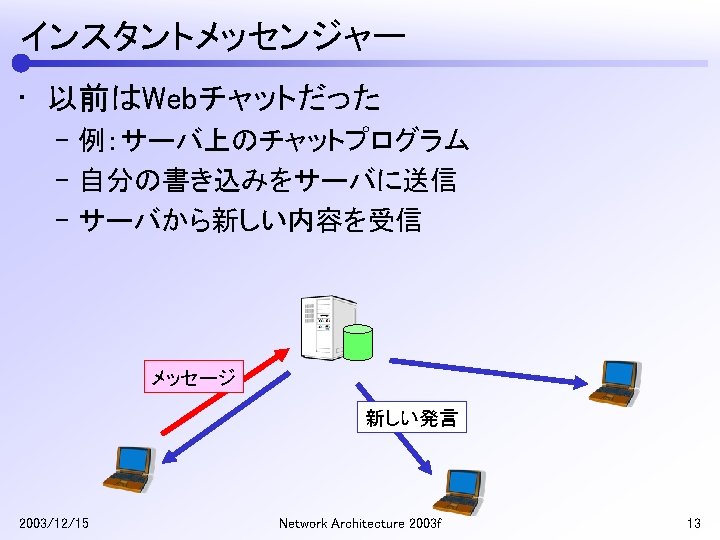 インスタントメッセンジャー

・ 以前はWebチャットだった

– 例：サーバ上のチャットプログラム

– 自分の書き込みをサーバに送信

– サーバから新しい内容を受信

メッセージ

新しい発言

2003/12/15

Network Architecture 2003f

13